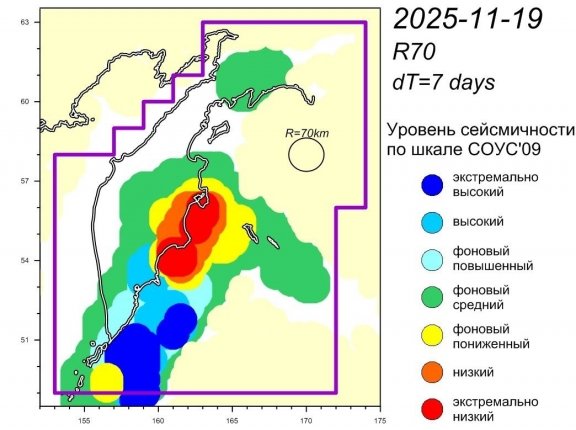 2025-11-19
R70
dT=7 days

Уровень сейсмичности по шкале СОУС'09

экстремально высокий
высокий
фоновый повышенный
фоновый средний
фоновый пониженный
низкий
экстремально низкий

R=70km

63
60
57
54
51

155
160
165
170
175